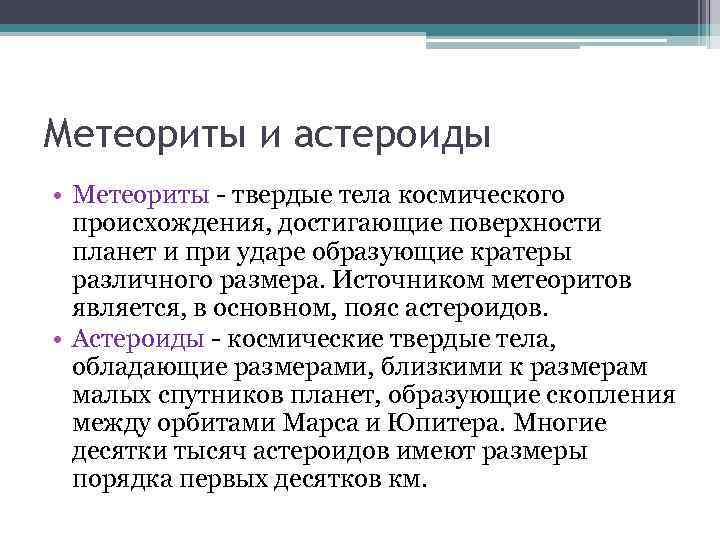 Метеориты и астероиды

• Метеориты - твердые тела космического происхождения, достигающие поверхности планет и при ударе образующие кратеры различного размера. Источником метеоритов является, в основном, пояс астероидов.
• Астероиды - космические твердые тела, обладающие размерами, близкими к размерам малых спутников планет, образующие скопления между орбитами Марса и Юпитера. Многие десятки тысяч астероидов имеют размеры порядка первых десятков км.